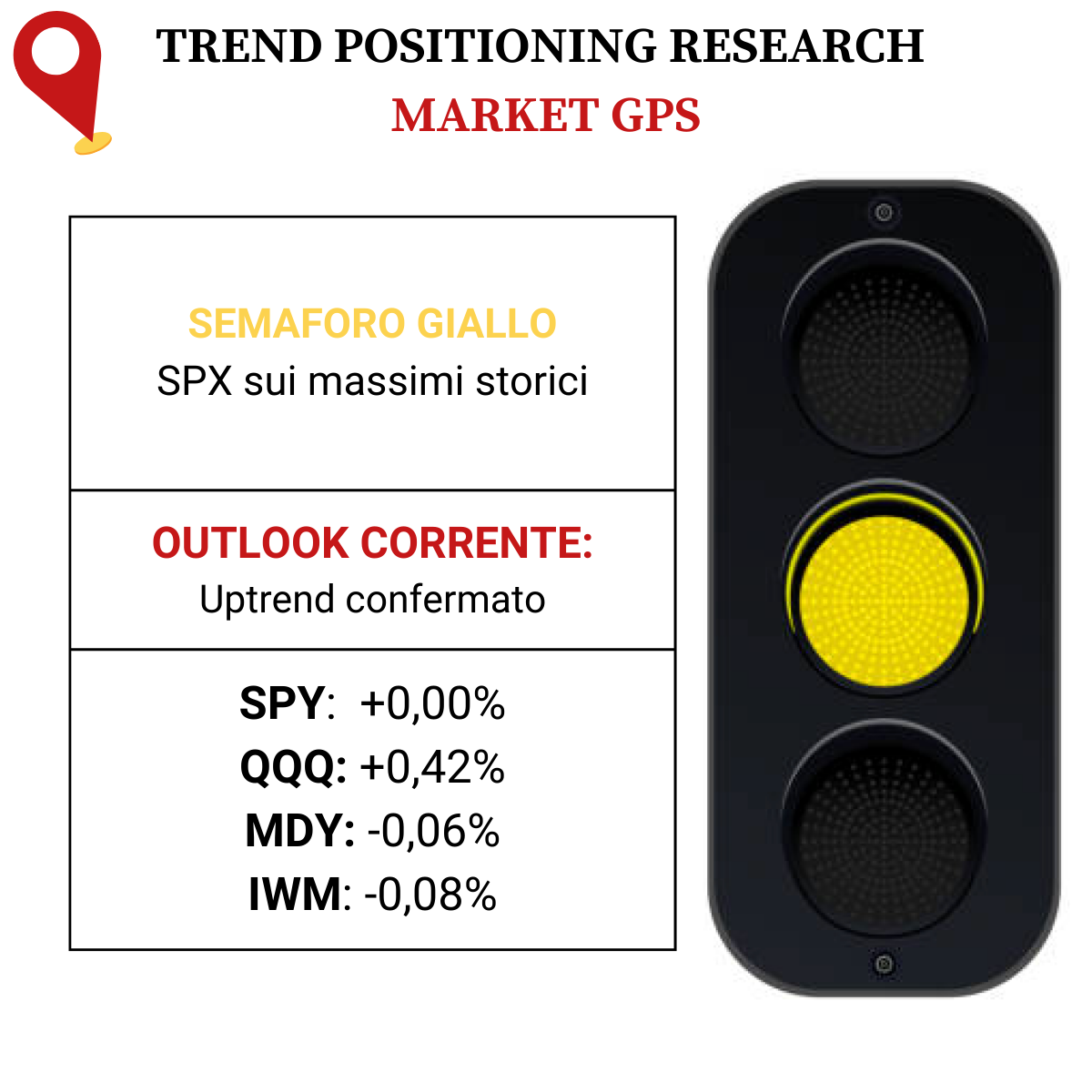 TREND POSITIONING RESEARCH
MARKET GPS

SEMAFORO GIALLO
SPX sui massimi storici

OUTLOOK CORRENTE:
Uptrend confermato

SPY: +0,00%
QQQ: +0,42%
MDY: -0,06%
IWM: -0,08%